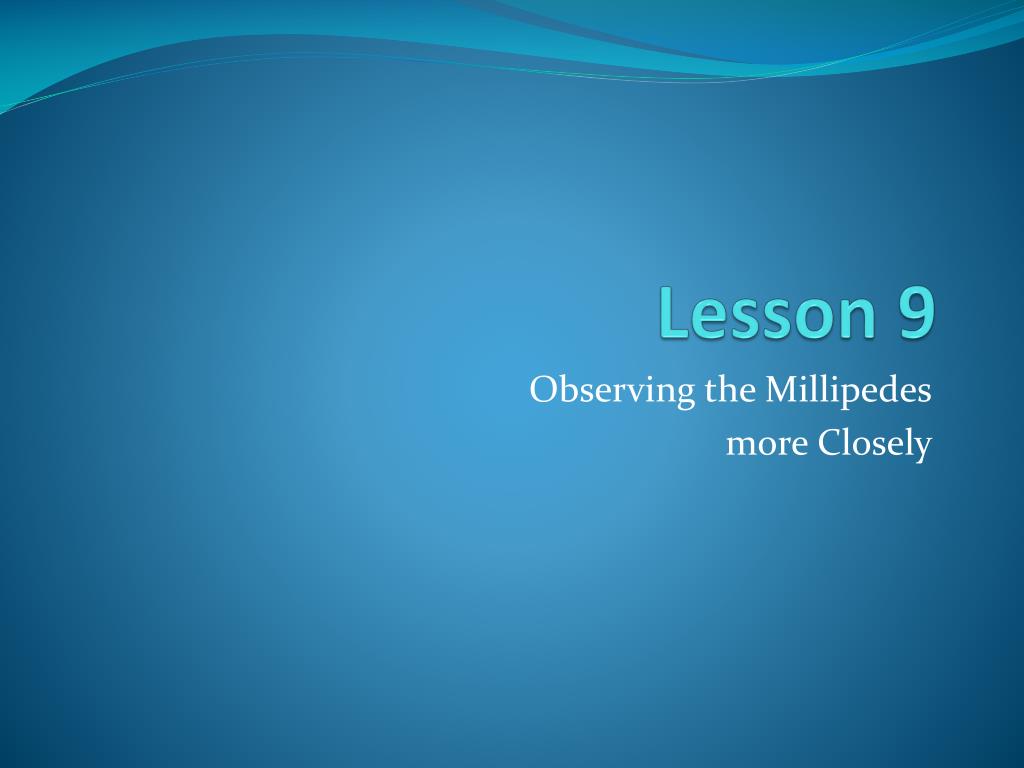 Lesson 9

Observing the Millipedes more Closely